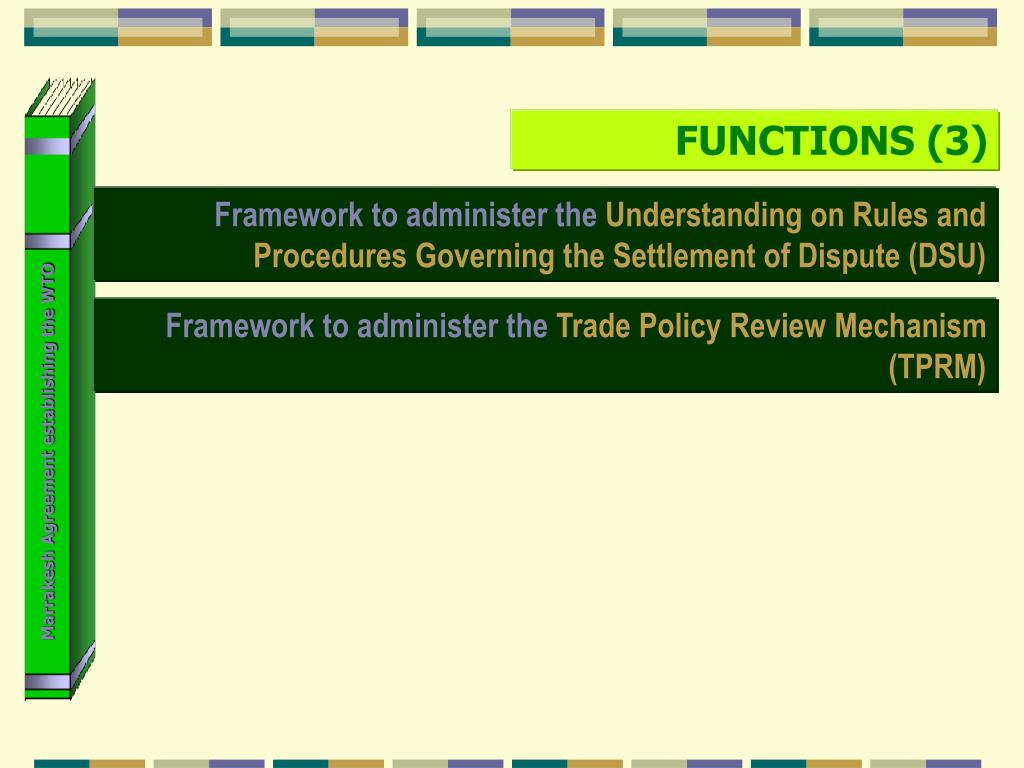 Marrakesh Agreement establishing the WTO

FUNCTIONS (3)

Framework to administer the Understanding on Rules and Procedures Governing the Settlement of Dispute (DSU)

Framework to administer the Trade Policy Review Mechanism (TPRM)